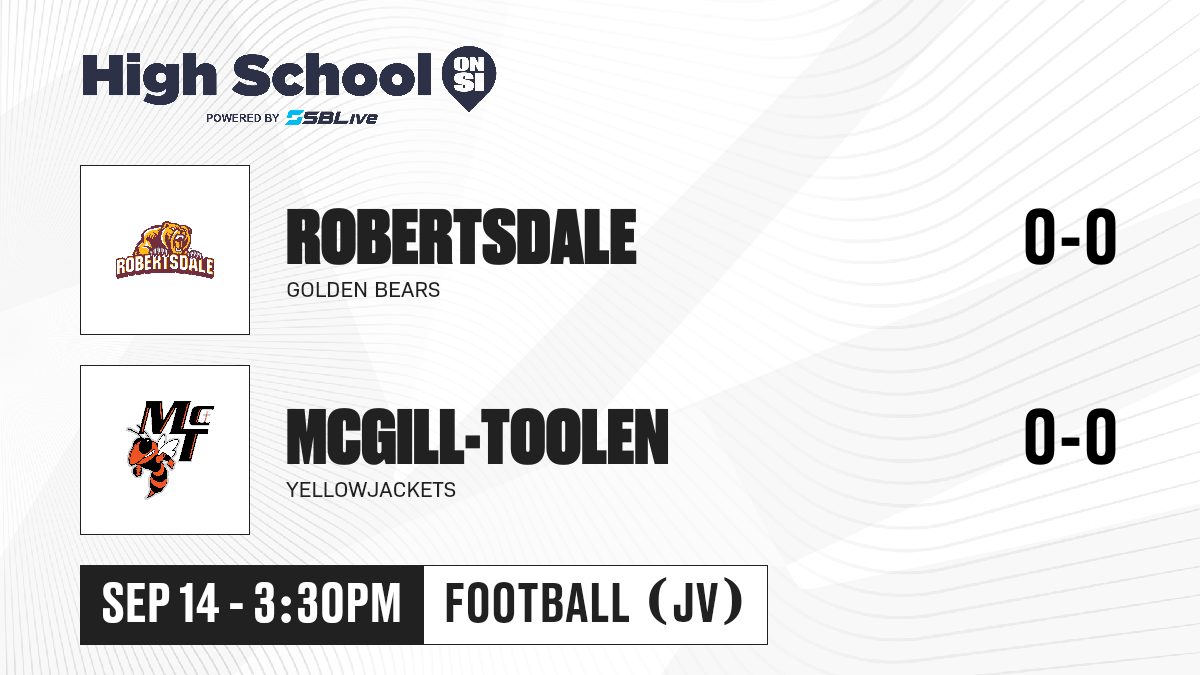 High School ON SI
POWERED BY SBLive

ROBERTSDALE

ROBERTSDALE
GOLDEN BEARS
0-0

MCT

MCGILL-TOOLEN
YELLOWJACKETS
0-0

SEP 14 - 3:30PM
FOOTBALL (JV)